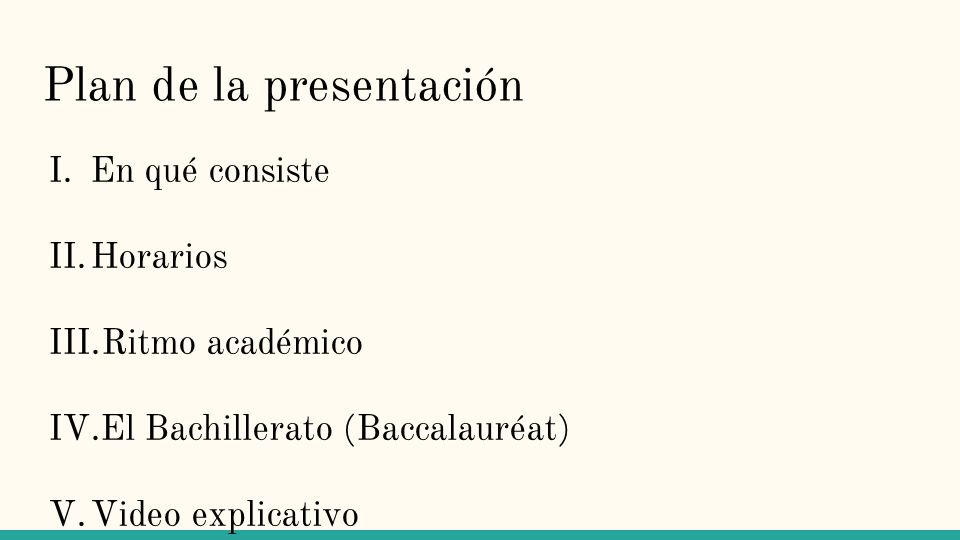 Plan de la presentación

I. En qué consiste

II. Horarios

III. Ritmo académico

IV. El Bachillerato (Baccalauréat)

V. Video explicativo